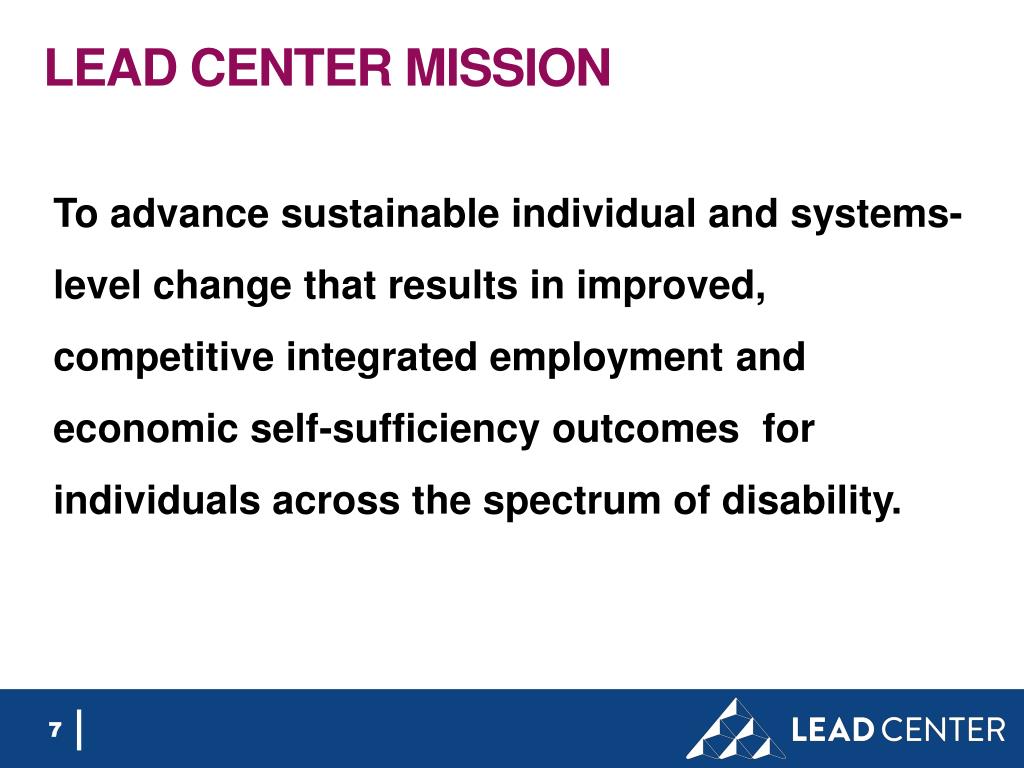 LEAD CENTER MISSION

To advance sustainable individual and systems-level change that results in improved, competitive integrated employment and economic self-sufficiency outcomes  for individuals across the spectrum of disability.

7

LEAD CENTER